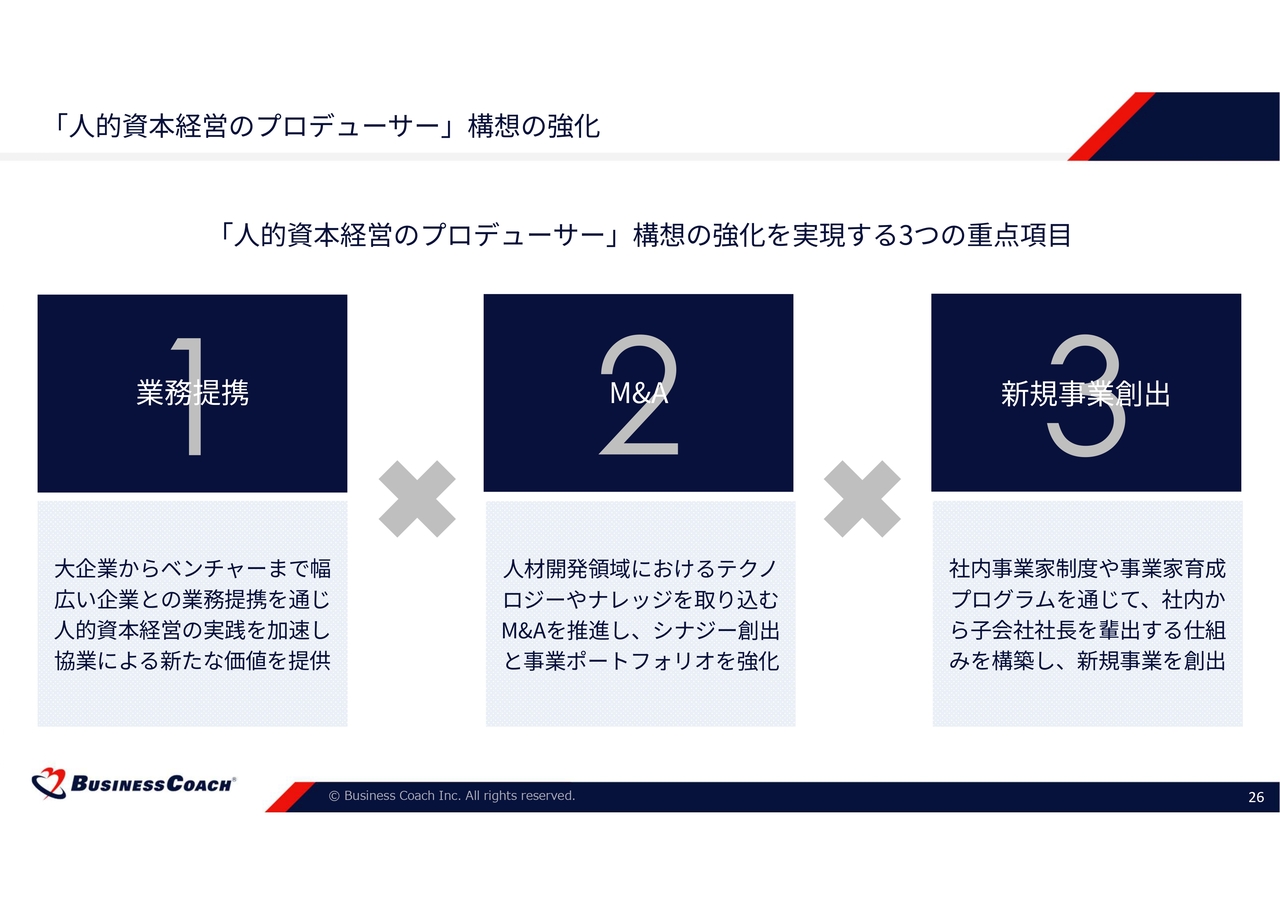 「人的資本経営のプロデューサー」構想の強化

「人的資本経営のプロデューサー」構想の強化を実現する3つの重点項目

1
業務提携

大企業からベンチャーまで幅広い企業との業務提携を通じ人的資本経営の実践を加速し協業による新たな価値を提供

2
M&A

人材開発領域におけるテクノロジーやナレッジを取り込むM&Aを推進し、シナジー創出と事業ポートフォリオを強化

3
新規事業創出

社内事業家制度や事業家育成プログラムを通じて、社内から子会社社長を輩出する仕組みを構築し、新規事業を創出

BUSINESSCOACH®

© Business Coach Inc. All rights reserved.

26